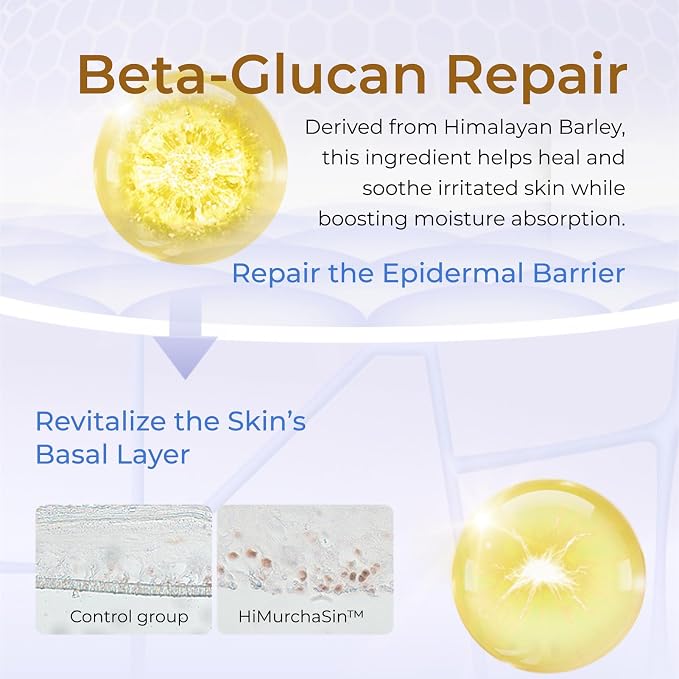 Beta-Glucan Repair

Derived from Himalayan Barley, this ingredient helps heal and soothe irritated skin while boosting moisture absorption.

Repair the Epidermal Barrier

Revitalize the Skin's Basal Layer

Control group

HiMurchaSin™